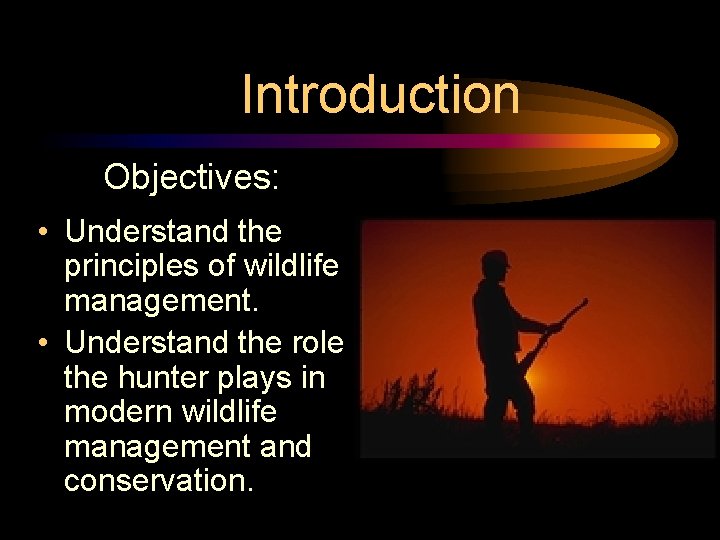 Introduction

Objectives:

• Understand the principles of wildlife management.
• Understand the role the hunter plays in modern wildlife management and conservation.